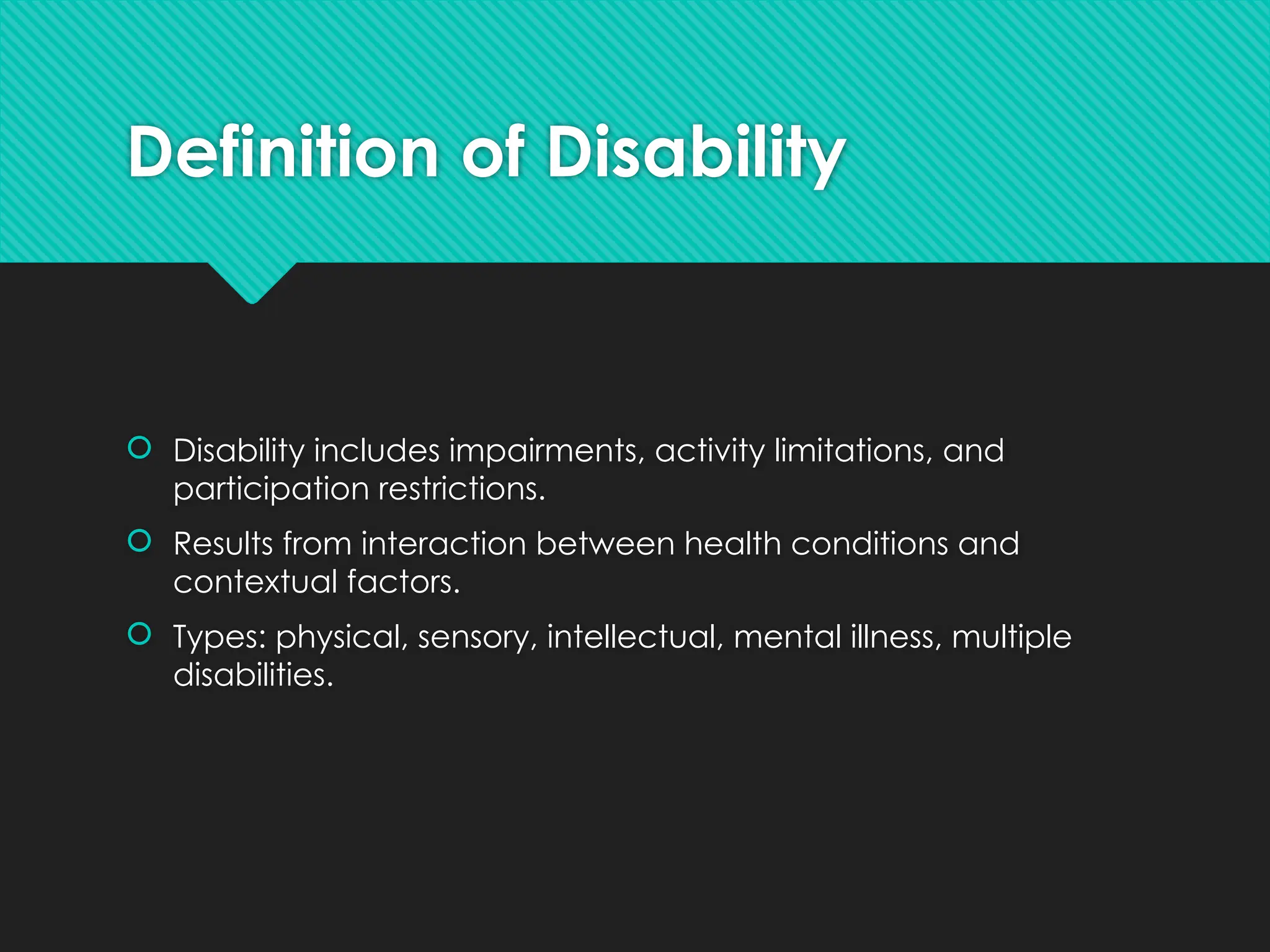 Definition of Disability

Disability includes impairments, activity limitations, and participation restrictions.

Results from interaction between health conditions and contextual factors.

Types: physical, sensory, intellectual, mental illness, multiple disabilities.